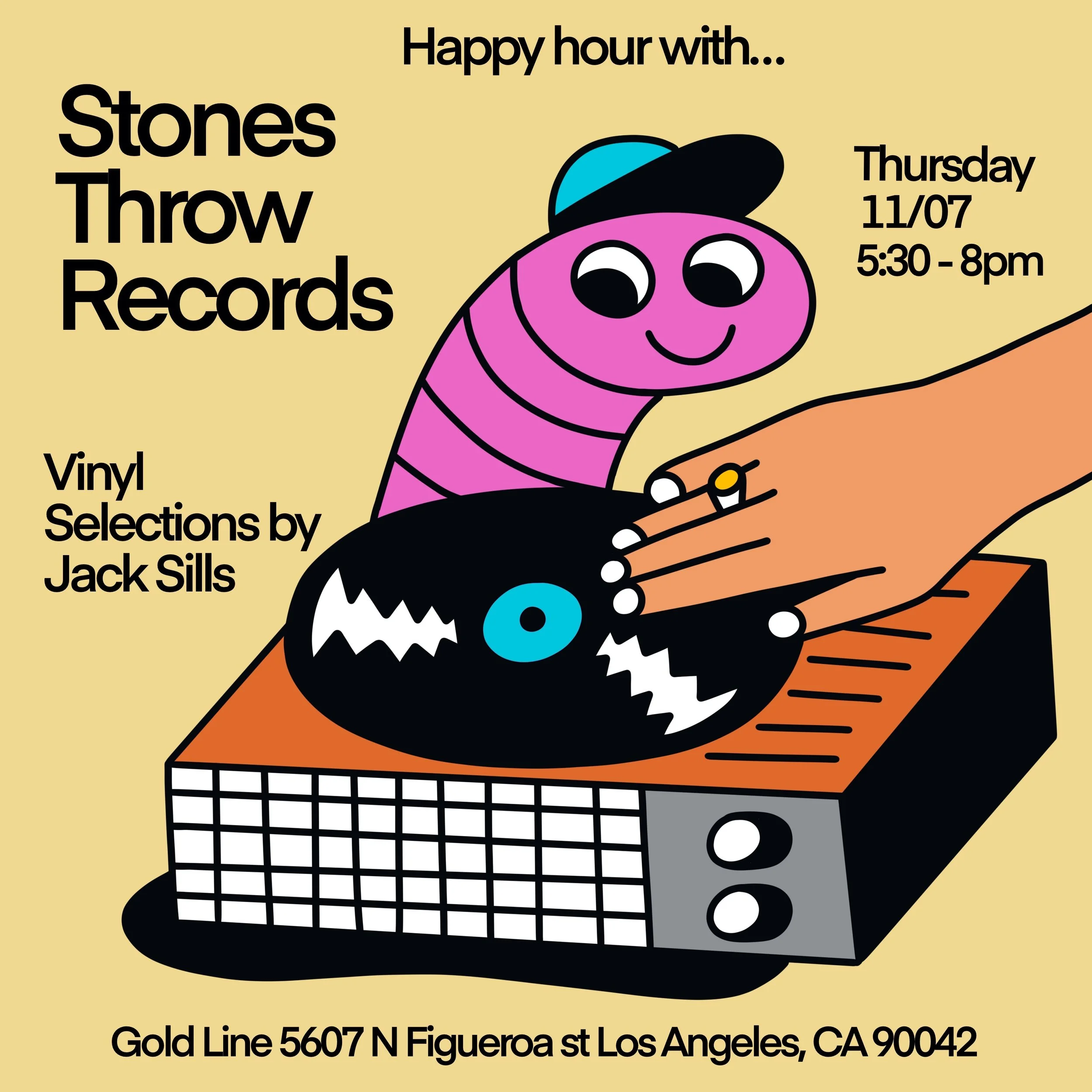 Happy hour with...

Stones Throw Records

Thursday 11/07 5:30 - 8pm

Vinyl Selections by Jack Sills

Gold Line 5607 N Figueroa st Los Angeles, CA 90042